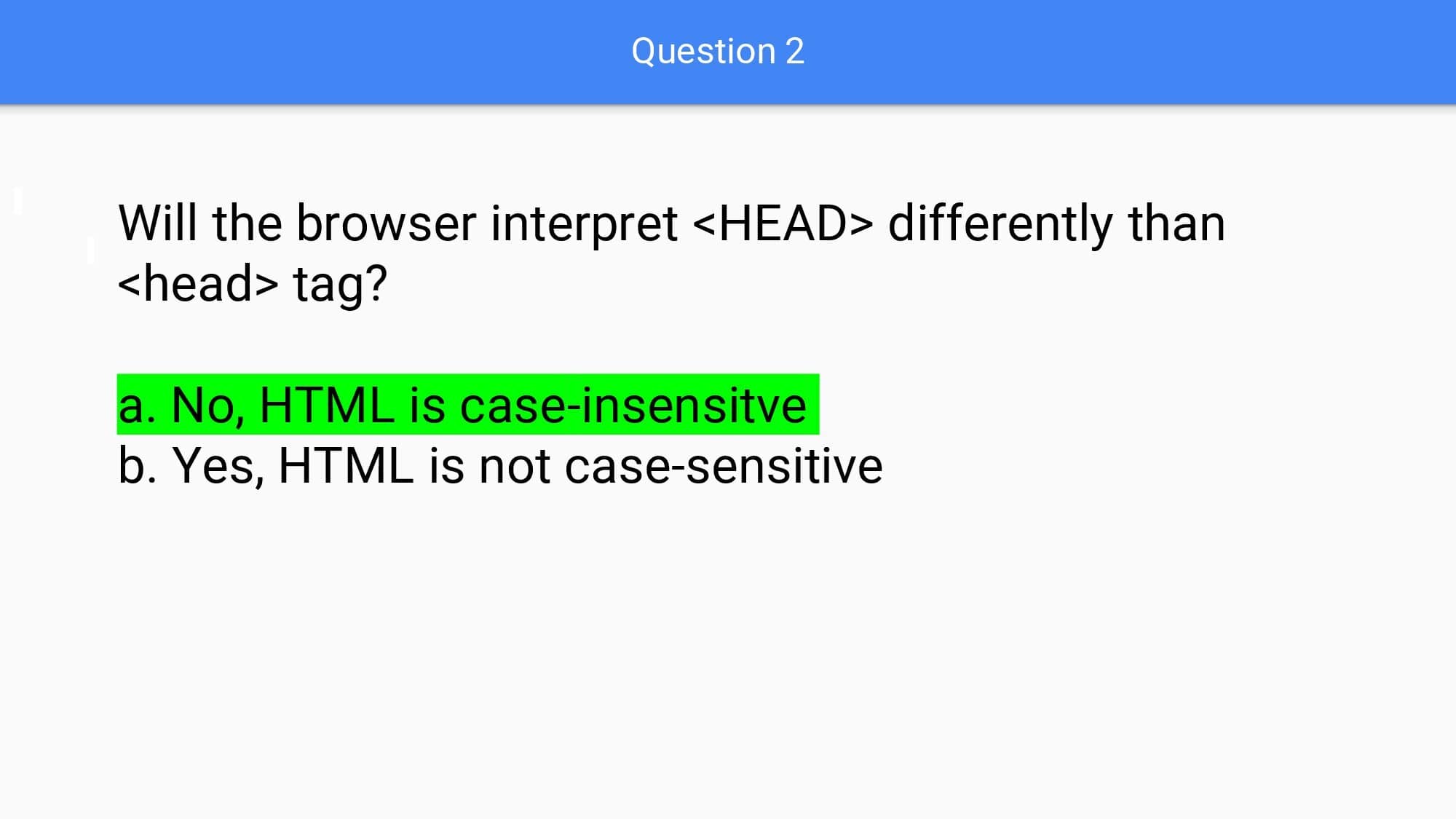 Question 2

Will the browser interpret <HEAD> differently than <head> tag?

a. No, HTML is case-insensitve
b. Yes, HTML is not case-sensitive